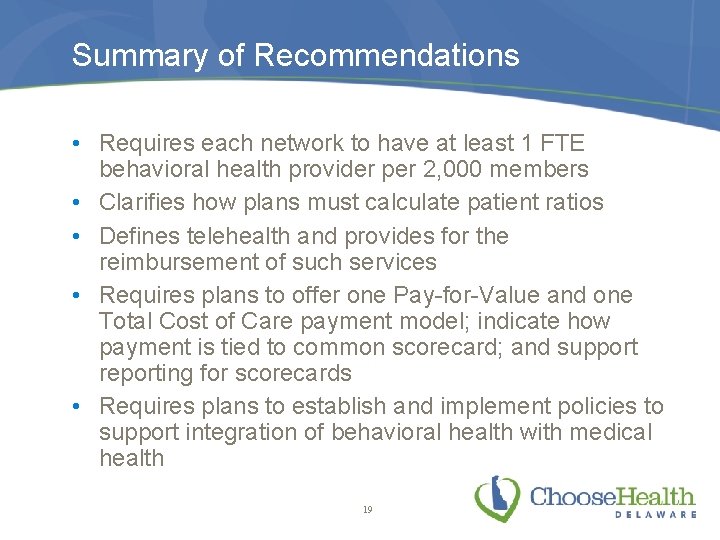 Summary of Recommendations

• Requires each network to have at least 1 FTE behavioral health provider per 2,000 members
• Clarifies how plans must calculate patient ratios
• Defines telehealth and provides for the reimbursement of such services
• Requires plans to offer one Pay-for-Value and one Total Cost of Care payment model; indicate how payment is tied to common scorecard; and support reporting for scorecards
• Requires plans to establish and implement policies to support integration of behavioral health with medical health

19

ChooseHealth
DELAWARE